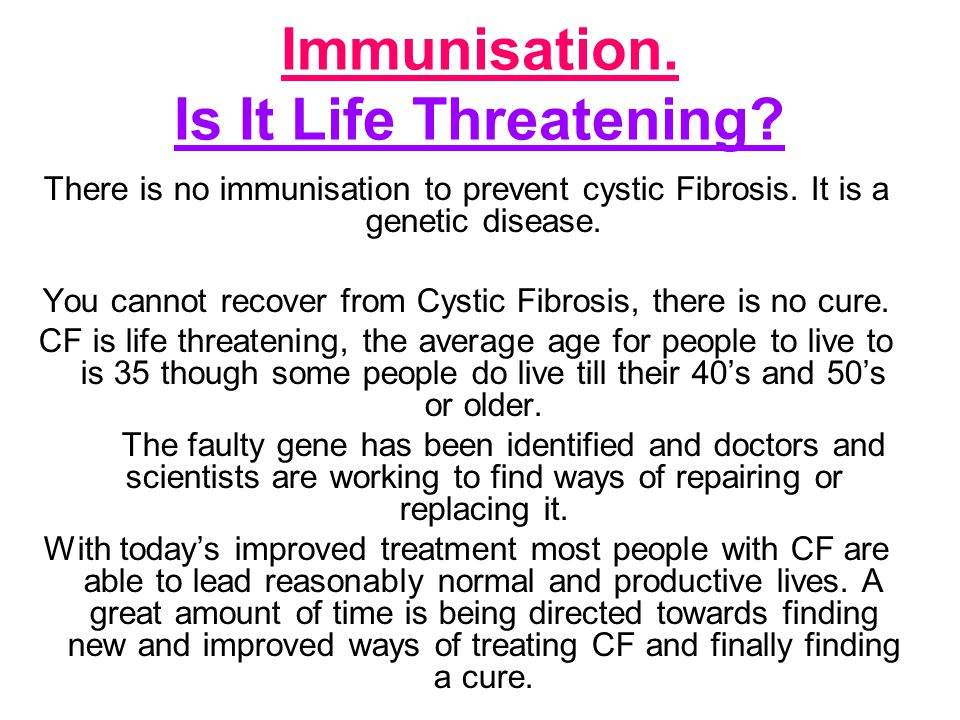 Immunisation.
Is It Life Threatening?

There is no immunisation to prevent cystic Fibrosis. It is a genetic disease.

You cannot recover from Cystic Fibrosis, there is no cure.
CF is life threatening, the average age for people to live to is 35 though some people do live till their 40’s and 50’s or older.
The faulty gene has been identified and doctors and scientists are working to find ways of repairing or replacing it.
With today’s improved treatment most people with CF are able to lead reasonably normal and productive lives. A great amount of time is being directed towards finding new and improved ways of treating CF and finally finding a cure.